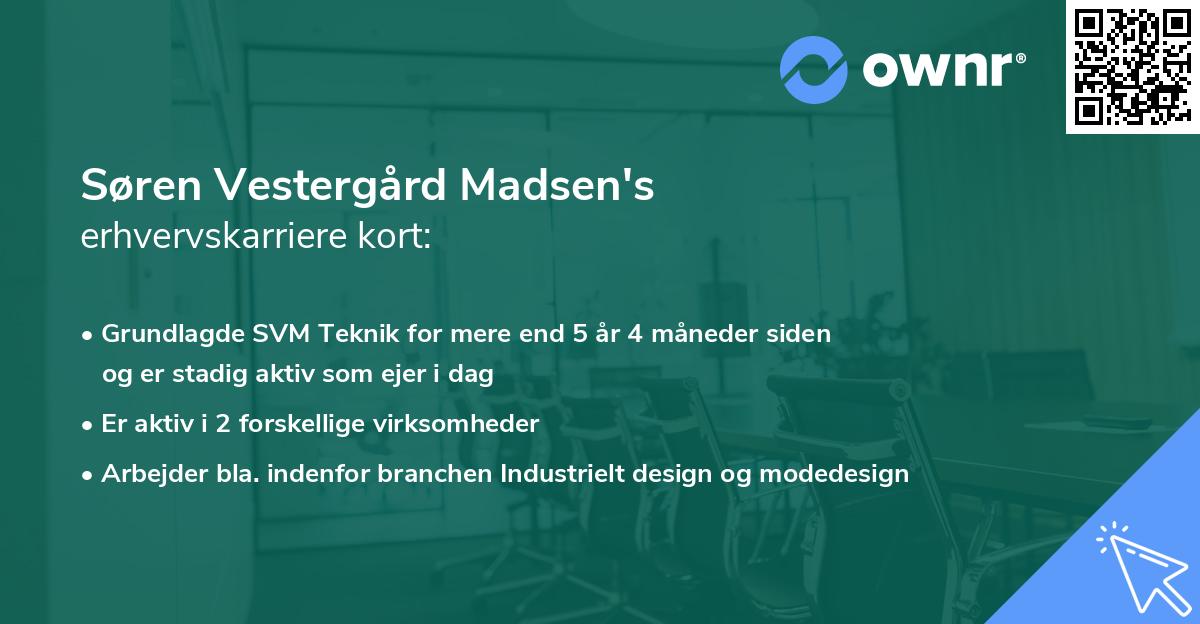 ownr®

Søren Vestergård Madsen's
erhvervskarriere kort:

• Grundlagde SVM Teknik for mere end 5 år 4 måneder siden og er stadig aktiv som ejer i dag
• Er aktiv i 2 forskellige virksomheder
• Arbejder bla. indenfor branchen Industrielt design og modedesign